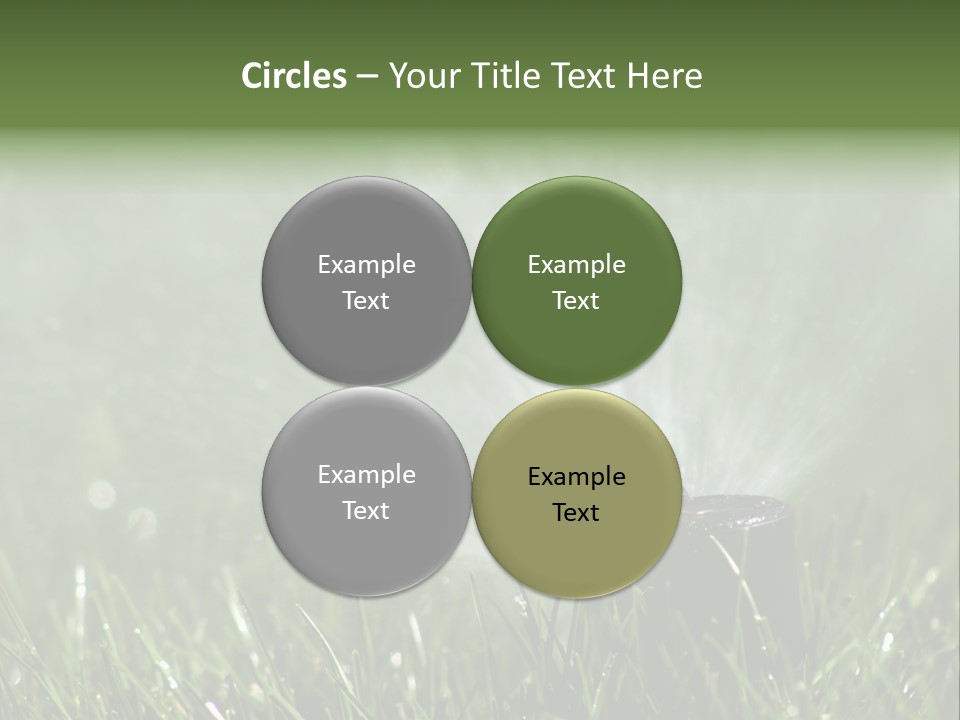 Circles – Your Title Text Here

Example Text

Example Text

Example Text

Example Text